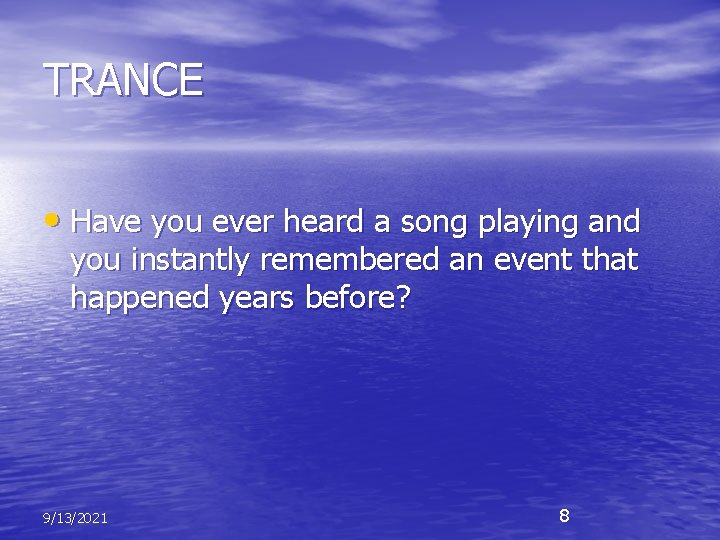 TRANCE

• Have you ever heard a song playing and you instantly remembered an event that happened years before?

9/13/2021

8